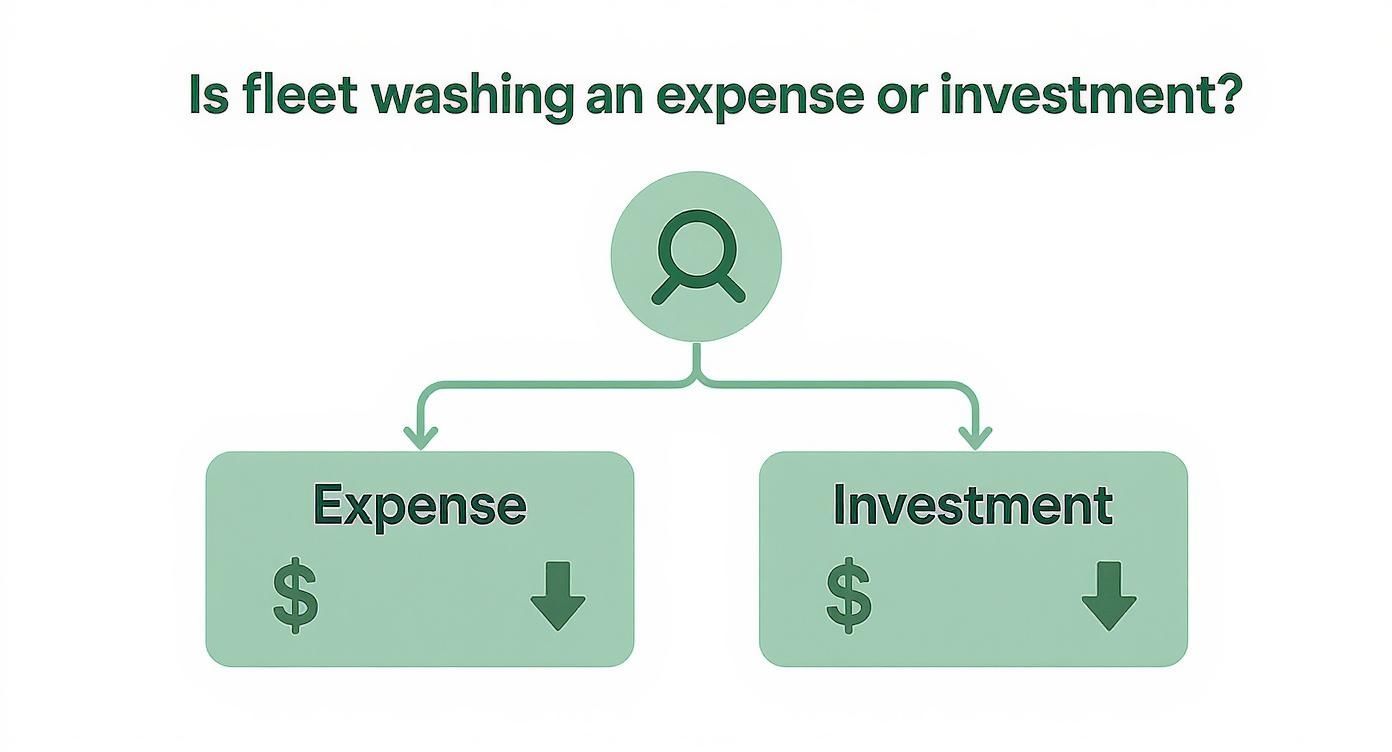 Is fleet washing an expense or investment?

Expense

$

Investment

$